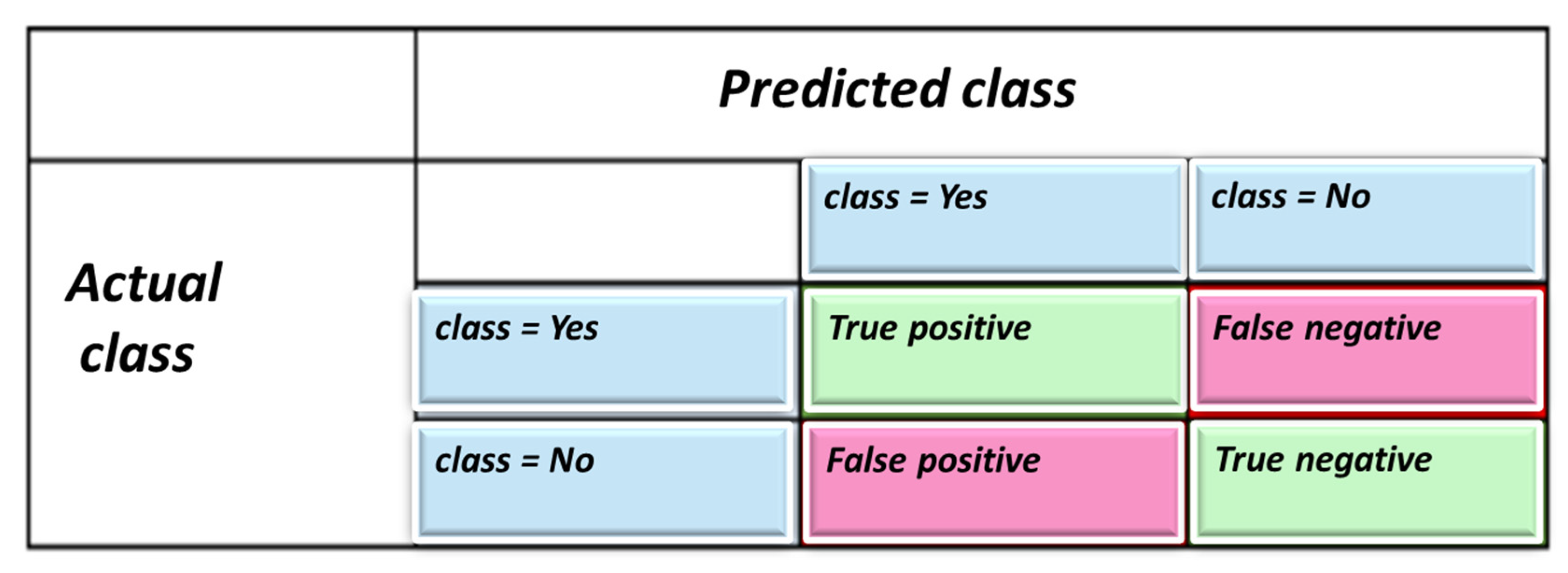 | | Predicted class | | |
|---|---|---|---|
| Actual class | | class = Yes | class = No |
| | class = Yes | True positive | False negative |
| | class = No | False positive | True negative |